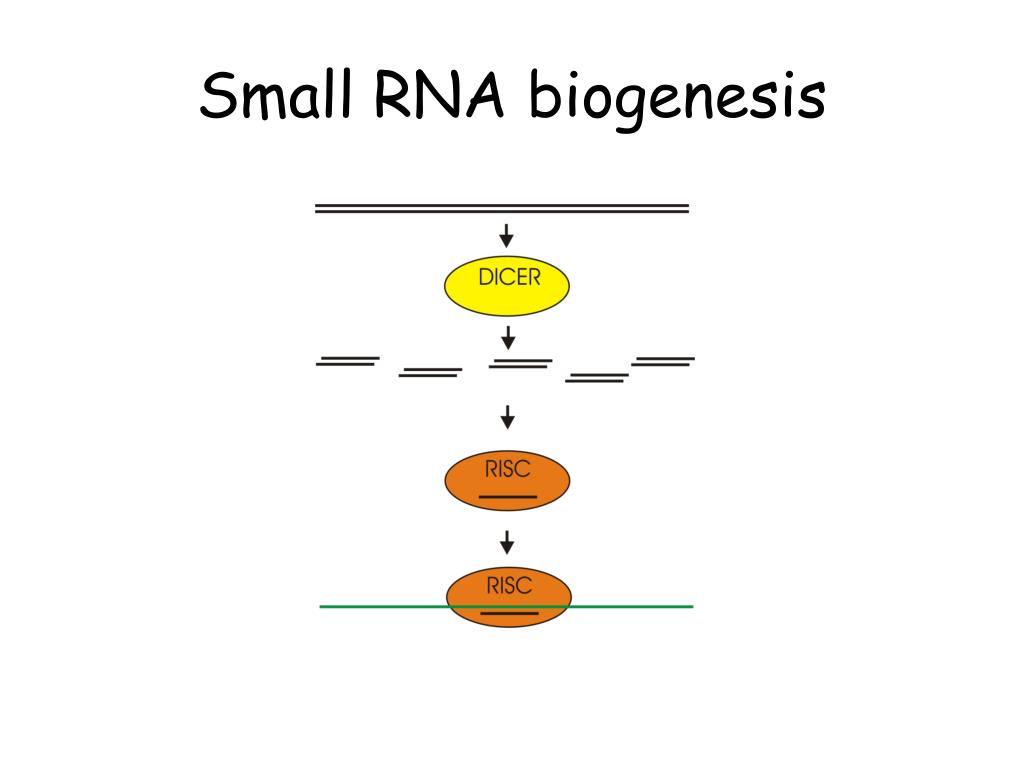 Small RNA biogenesis

DICER

RISC

RISC